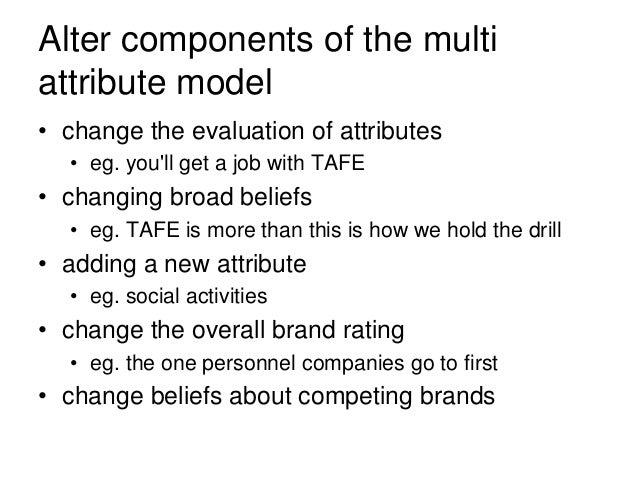 Alter components of the multi attribute model

• change the evaluation of attributes
  • eg. you'll get a job with TAFE
• changing broad beliefs
  • eg. TAFE is more than this is how we hold the drill
• adding a new attribute
  • eg. social activities
• change the overall brand rating
  • eg. the one personnel companies go to first
• change beliefs about competing brands